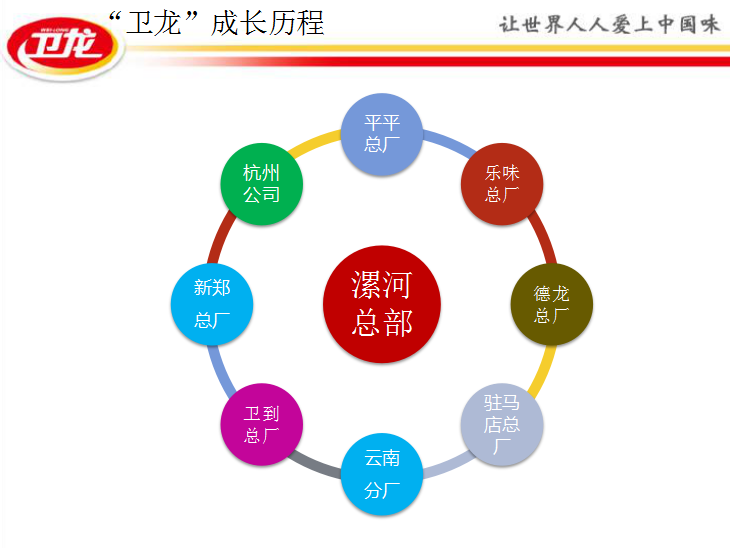 WEI-LONG
卫龙

“卫龙”成长历程

让世界人人爱上中国味

漯河总部

平平总厂

乐味总厂

德龙总厂

驻马店总厂

云南分厂

卫到总厂

新郑总厂

杭州公司